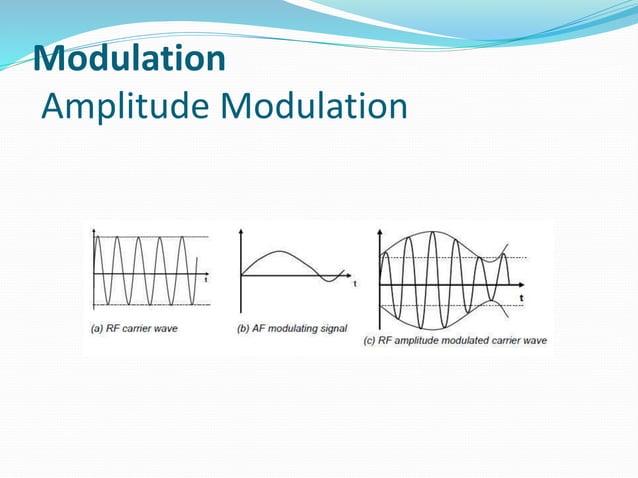 Modulation
Amplitude Modulation

t
(a) RF carrier wave

t
(b) AF modulating signal

t
(c) RF amplitude modulated carrier wave